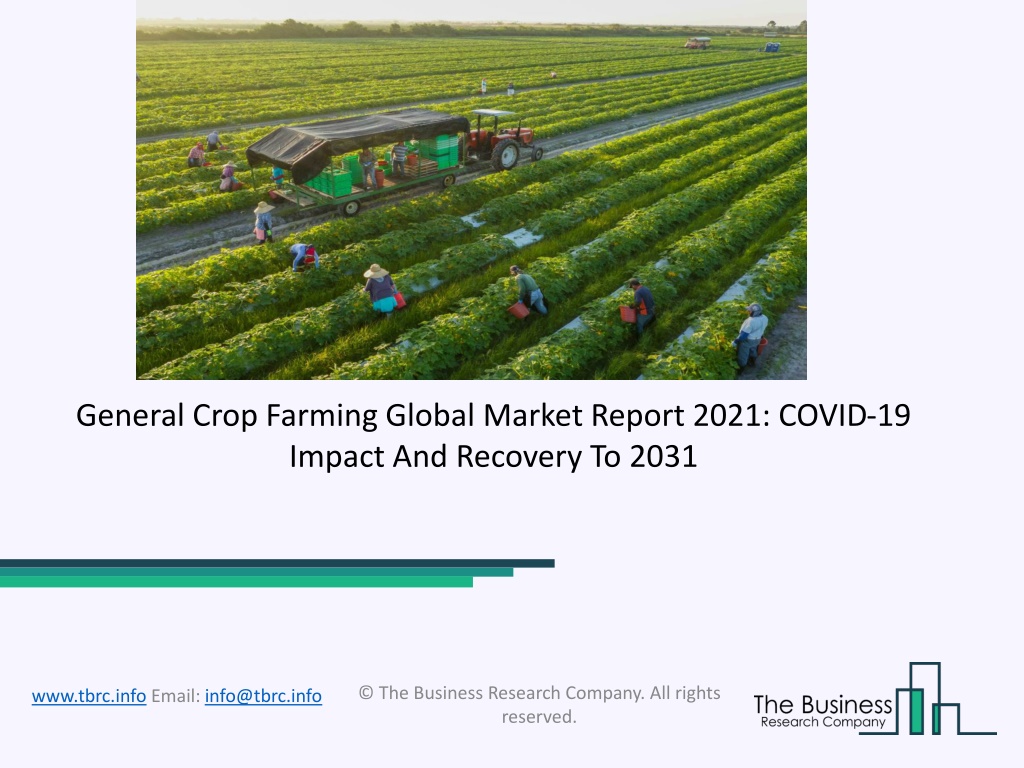 General Crop Farming Global Market Report 2021: COVID-19 Impact And Recovery To 2031

www.tbrc.info Email: info@tbrc.info

© The Business Research Company. All rights reserved.

The Business Research Company